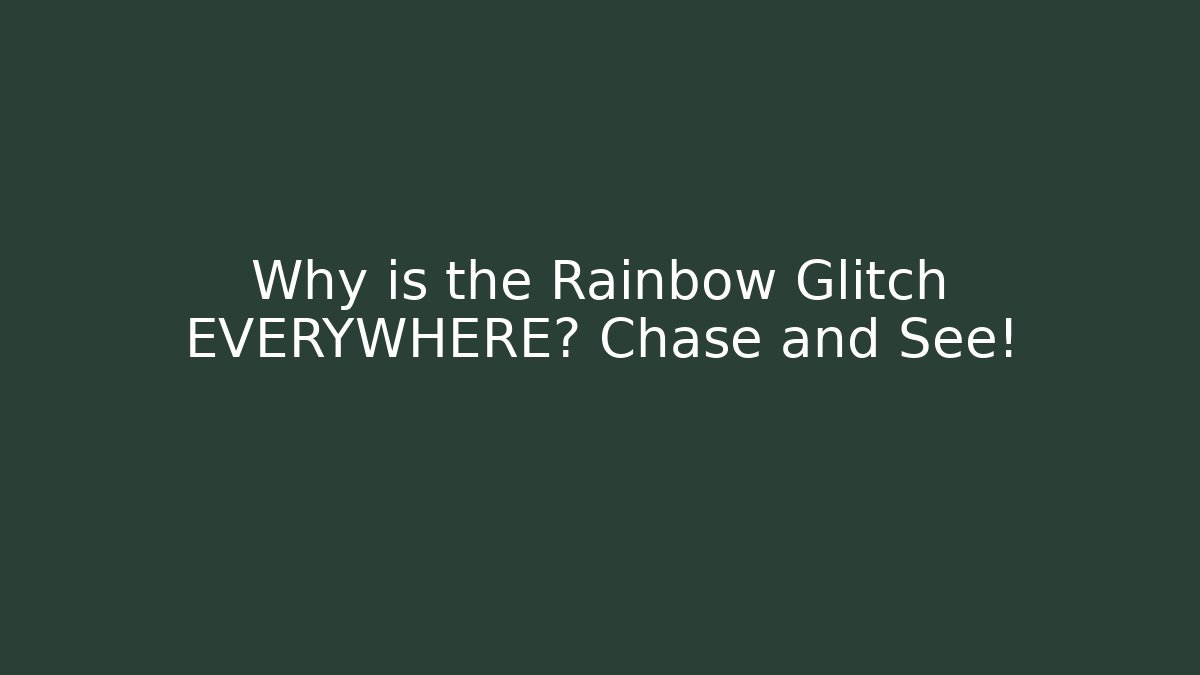 Why is the Rainbow Glitch EVERYWHERE? Chase and See!